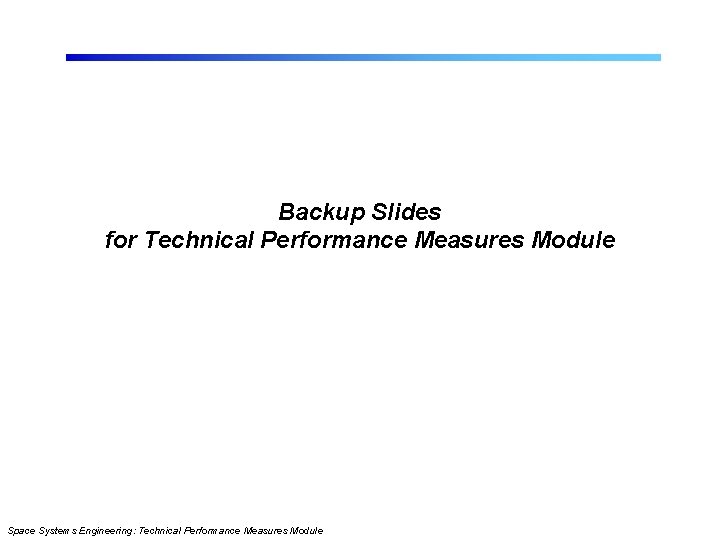 Backup Slides
for Technical Performance Measures Module

Space Systems Engineering: Technical Performance Measures Module